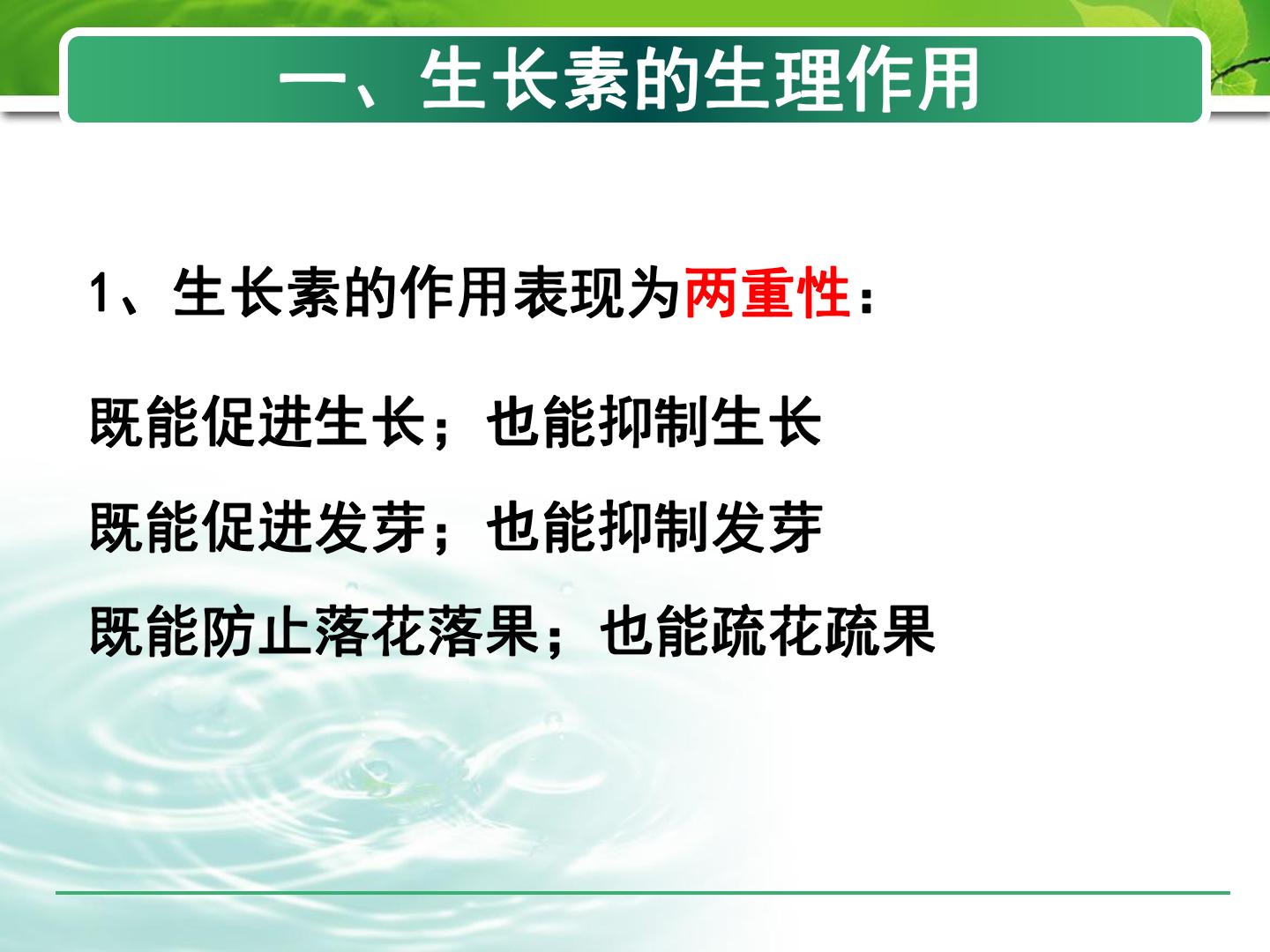 一、生长素的生理作用

1、生长素的作用表现为两重性：

既能促进生长；也能抑制生长

既能促进发芽；也能抑制发芽

既能防止落花落果；也能疏花疏果